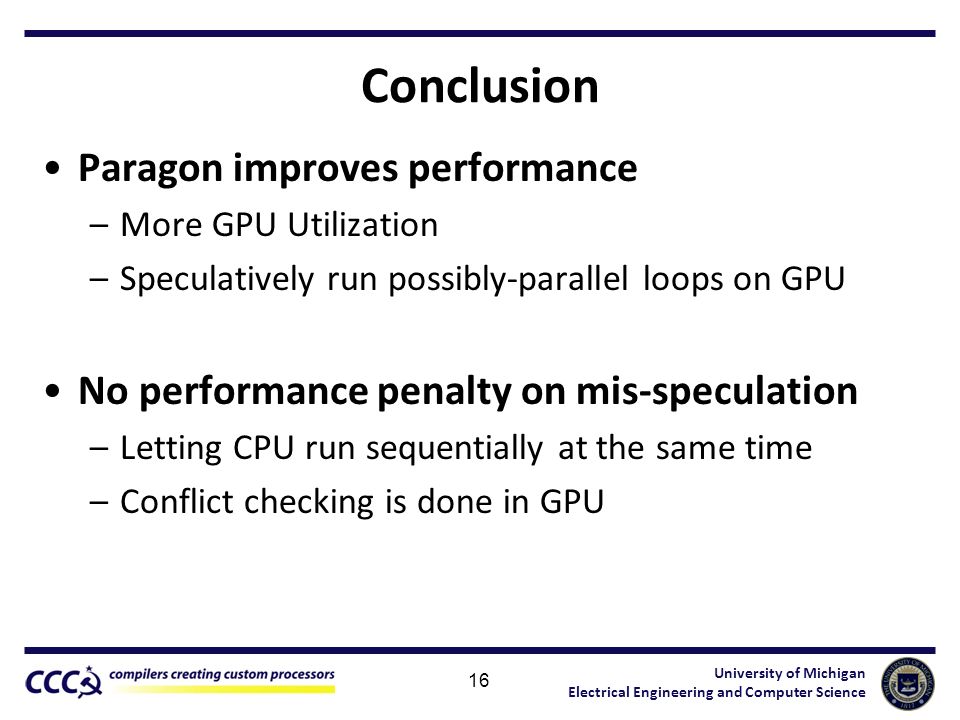 Conclusion

• Paragon improves performance
– More GPU Utilization
– Speculatively run possibly-parallel loops on GPU

• No performance penalty on mis-speculation
– Letting CPU run sequentially at the same time
– Conflict checking is done in GPU

CCC compilers creating custom processors

16

University of Michigan
Electrical Engineering and Computer Science